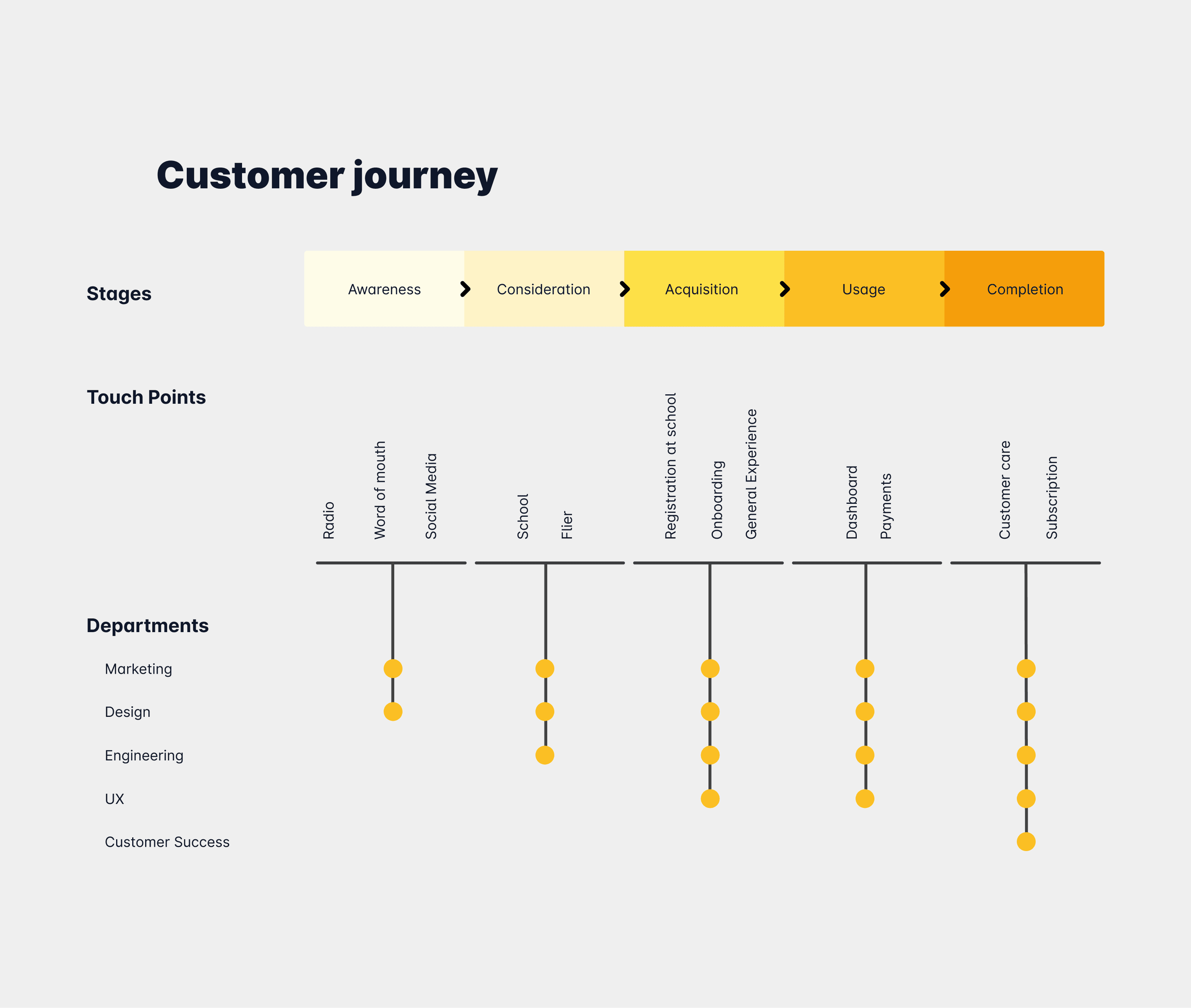 Customer journey

Stages

Awareness

Consideration

Acquisition

Usage

Completion

Touch Points

Radio

Word of mouth

Social Media

School

Flier

Registration at school

Onboarding

General Experience

Dashboard

Payments

Customer care

Subscription

Departments

Marketing

Design

Engineering

UX

Customer Success